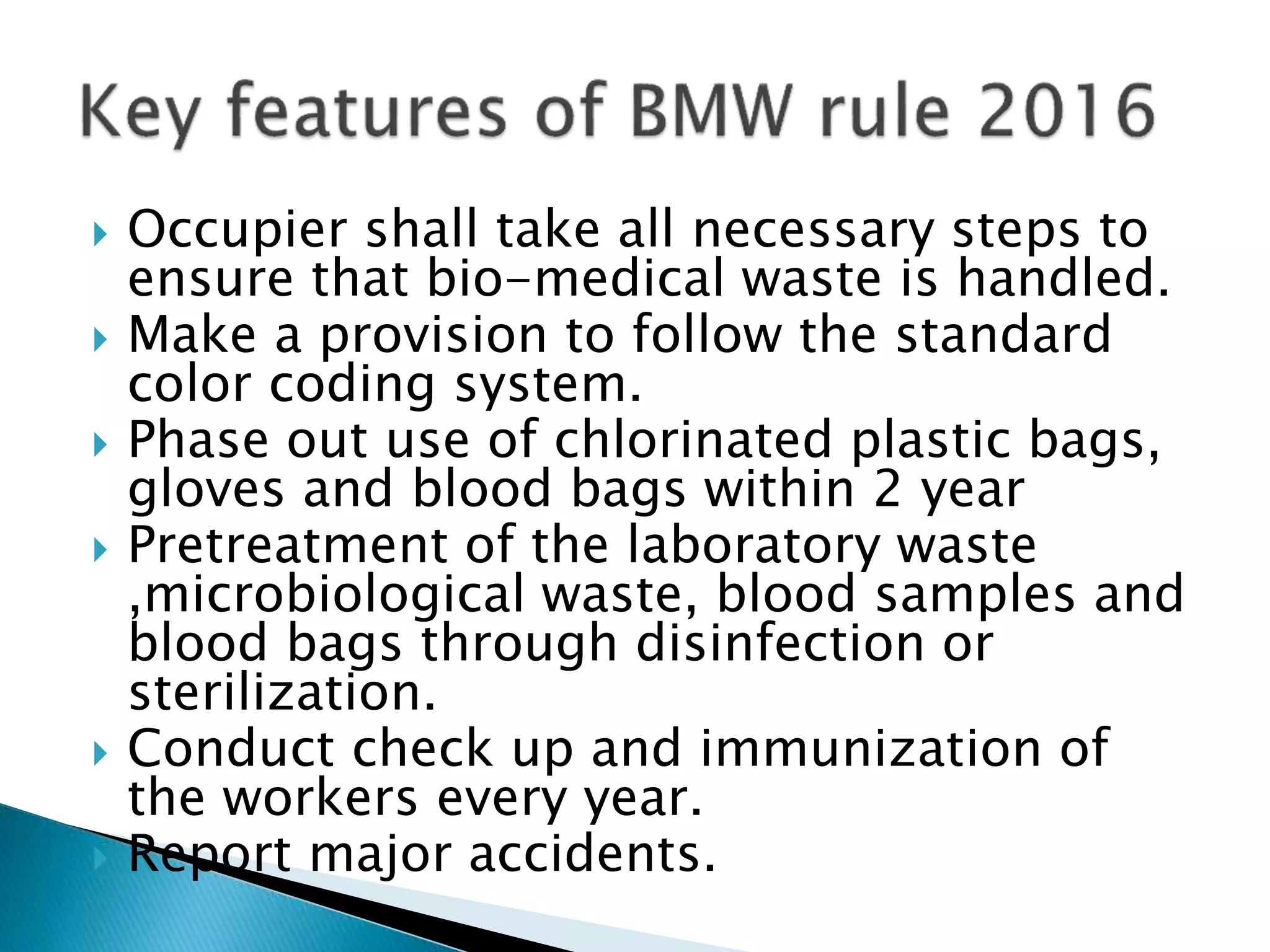 Key features of BMW rule 2016

Occupier shall take all necessary steps to ensure that bio-medical waste is handled.

Make a provision to follow the standard color coding system.

Phase out use of chlorinated plastic bags, gloves and blood bags within 2 year

Pretreatment of the laboratory waste ,microbiological waste, blood samples and blood bags through disinfection or sterilization.

Conduct check up and immunization of the workers every year.

Report major accidents.